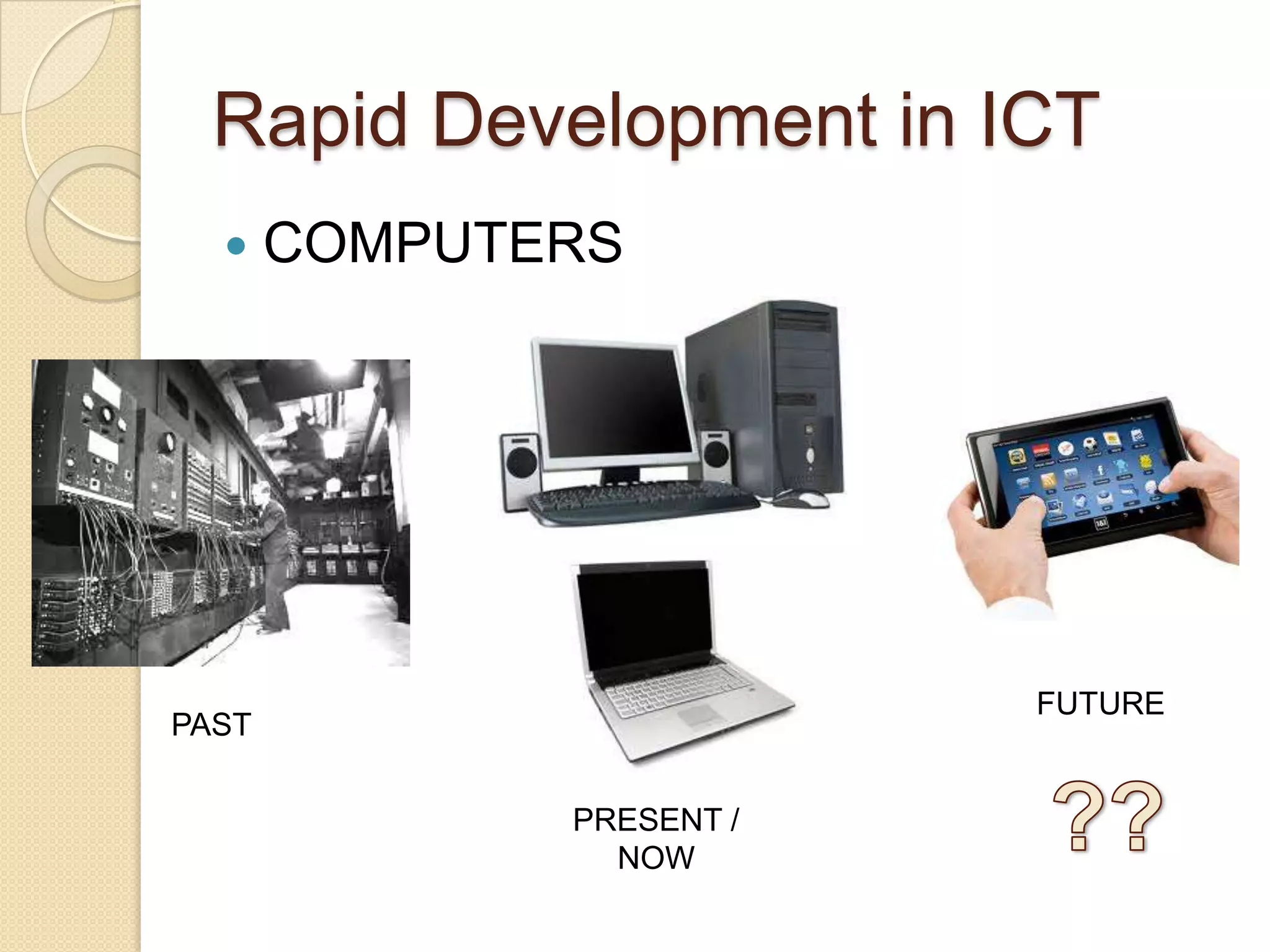 Rapid Development in ICT

• COMPUTERS

PAST

PRESENT / NOW

FUTURE

??